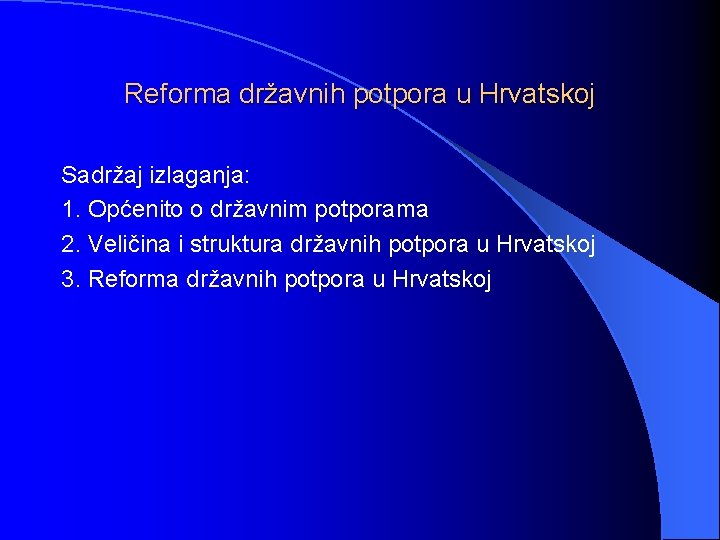 Reforma državnih potpora u Hrvatskoj

Sadržaj izlaganja:
1. Općenito o državnim potporama
2. Veličina i struktura državnih potpora u Hrvatskoj
3. Reforma državnih potpora u Hrvatskoj